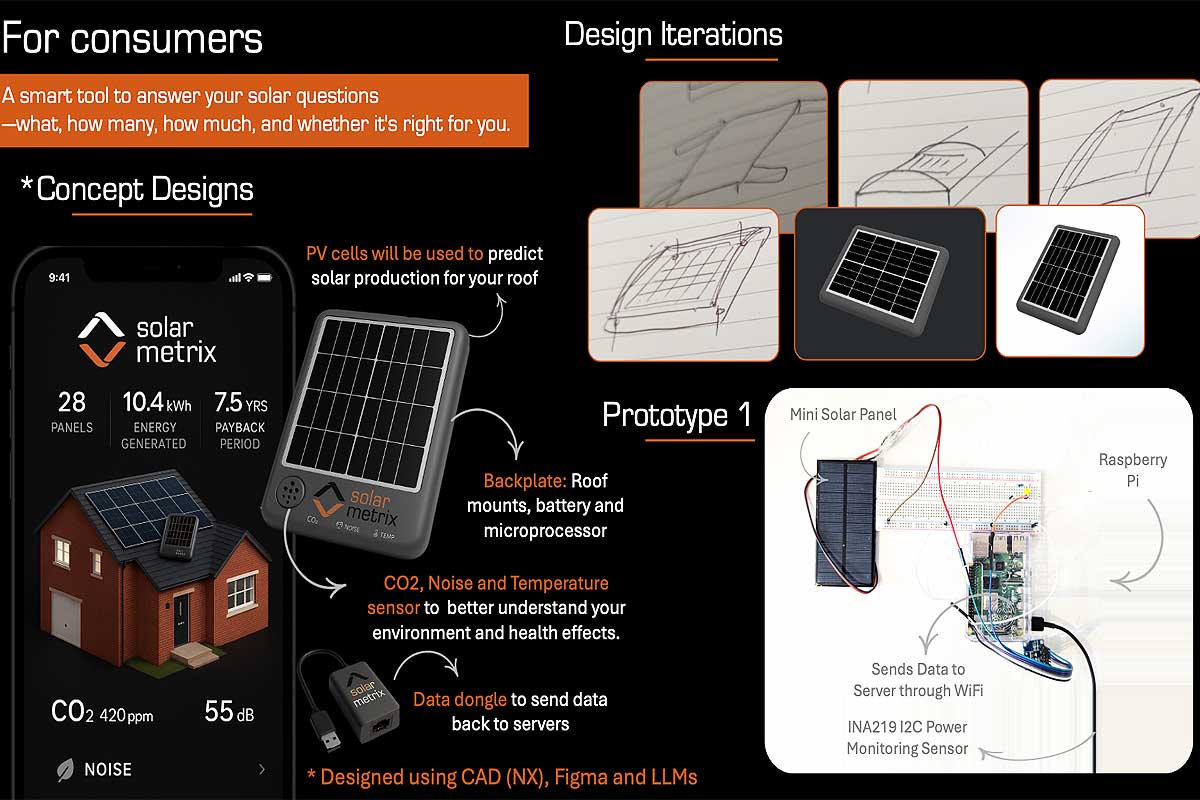 For consumers

A smart tool to answer your solar questions —what, how many, how much, and whether it's right for you.

*Concept Designs

9:41

solar metrix

28
PANELS

10.4 kWh
ENERGY GENERATED

7.5 YRS
PAYBACK PERIOD

$CO_2$ 420 ppm

55 dB

NOISE

PV cells will be used to predict solar production for your roof

solar metrix

$CO_2$ NOISE TEMP

Backplate: Roof mounts, battery and microprocessor

CO2, Noise and Temperature sensor to better understand your environment and health effects.

solar metrix

Data dongle to send data back to servers

* Designed using CAD (NX), Figma and LLMs

Design Iterations

Prototype 1

Mini Solar Panel

Raspberry Pi

Sends Data to Server through WiFi

INA219 I2C Power Monitoring Sensor